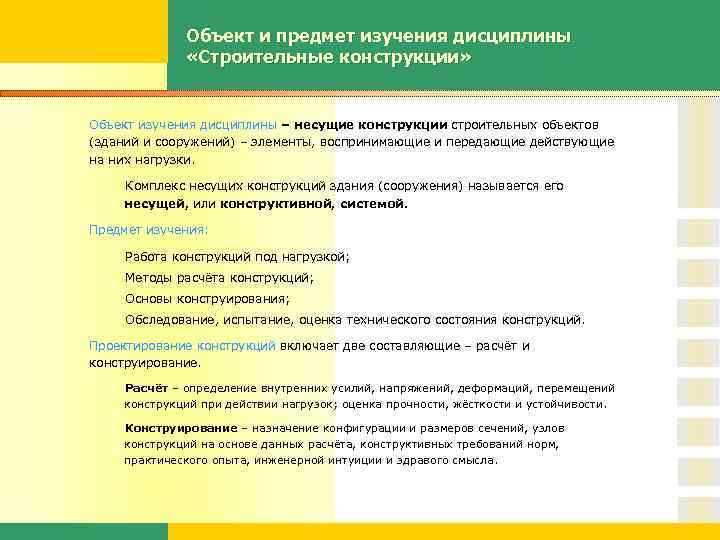 Объект и предмет изучения дисциплины «Строительные конструкции»

Объект изучения дисциплины – несущие конструкции строительных объектов (зданий и сооружений) – элементы, воспринимающие и передающие действующие на них нагрузки.

Комплекс несущих конструкций здания (сооружения) называется его несущей, или конструктивной, системой.

Предмет изучения:

Работа конструкций под нагрузкой;

Методы расчёта конструкций;

Основы конструирования;

Обследование, испытание, оценка технического состояния конструкций.

Проектирование конструкций включает две составляющие – расчёт и конструирование.

Расчёт – определение внутренних усилий, напряжений, деформаций, перемещений конструкций при действии нагрузок; оценка прочности, жёсткости и устойчивости.

Конструирование – назначение конфигурации и размеров сечений, узлов конструкций на основе данных расчёта, конструктивных требований норм, практического опыта, инженерной интуиции и здравого смысла.